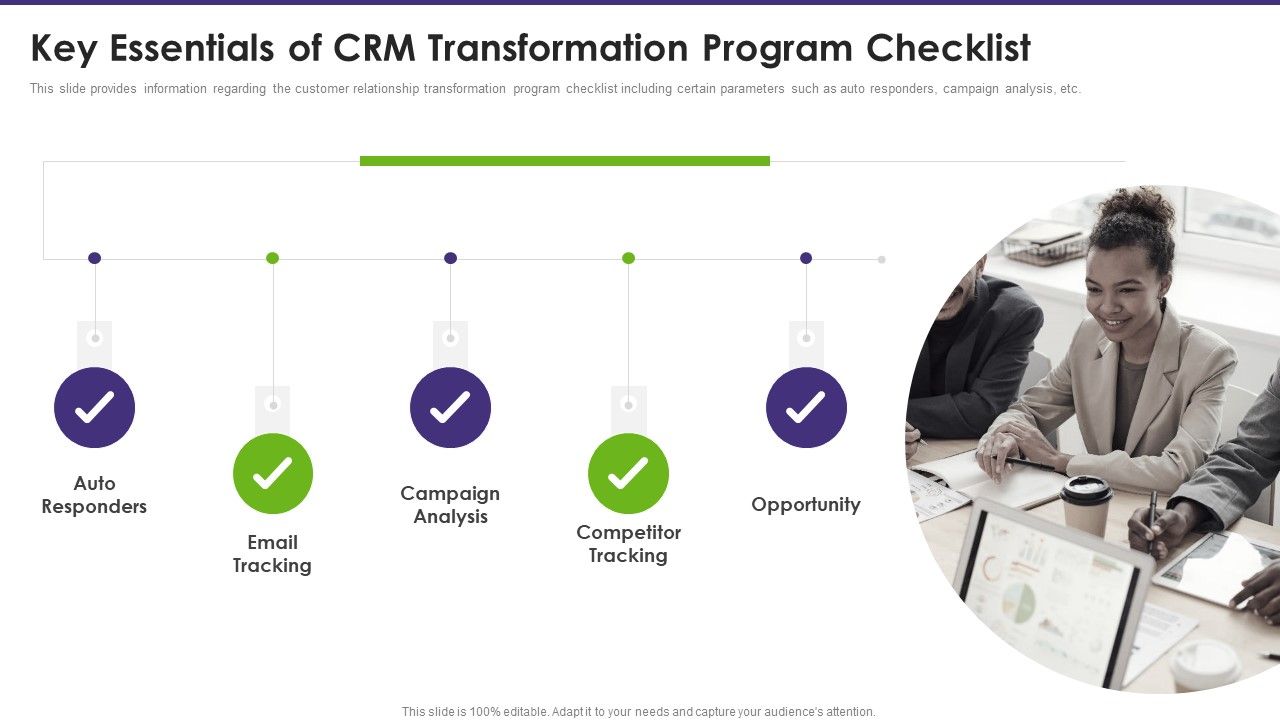 Key Essentials of CRM Transformation Program Checklist

This slide provides information regarding the customer relationship transformation program checklist including certain parameters such as auto responders, campaign analysis, etc.

Auto Responders

Email Tracking

Campaign Analysis

Competitor Tracking

Opportunity

This slide is 100% editable. Adapt it to your needs and capture your audience's attention.